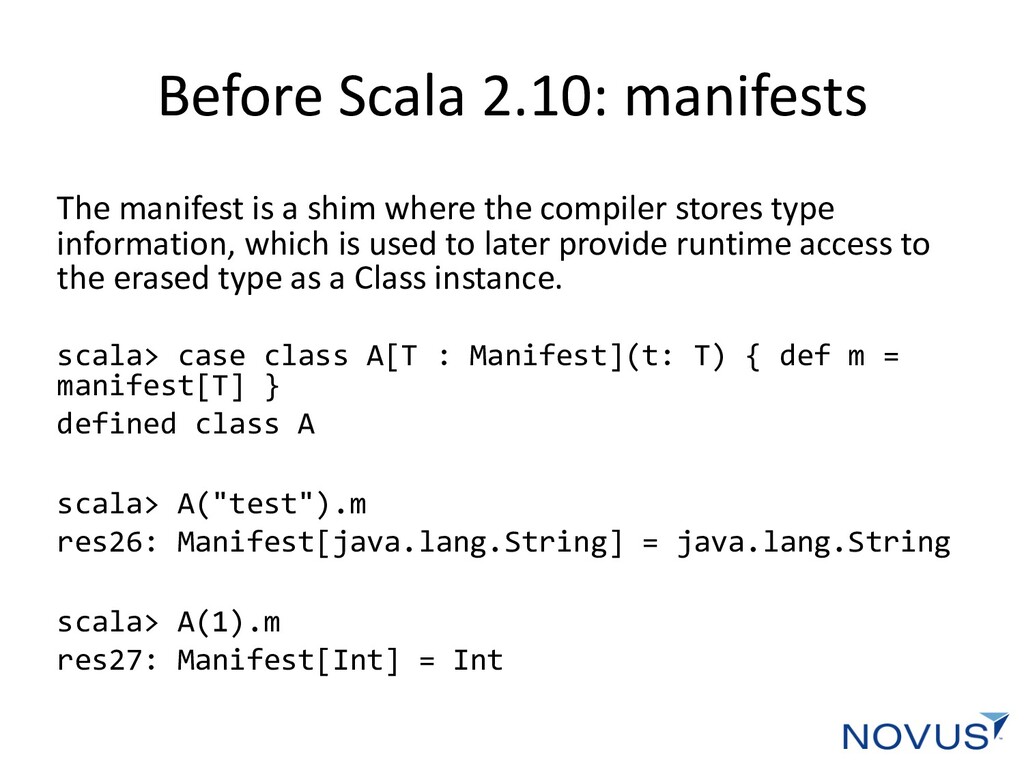 Before Scala 2.10: manifests

The manifest is a shim where the compiler stores type information, which is used to later provide runtime access to the erased type as a Class instance.

scala> case class A[T : Manifest](t: T) { def m = manifest[T] }
defined class A

scala> A("test").m
res26: Manifest[java.lang.String] = java.lang.String

scala> A(1).m
res27: Manifest[Int] = Int

NOVUS